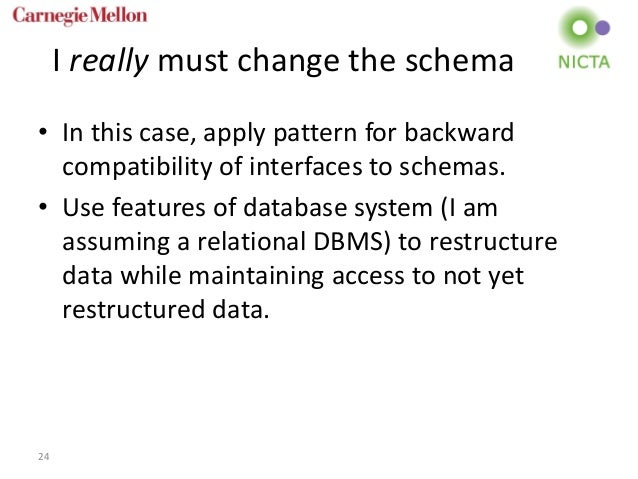 Carnegie Mellon

NICTA

I really must change the schema

• In this case, apply pattern for backward compatibility of interfaces to schemas.

• Use features of database system (I am assuming a relational DBMS) to restructure data while maintaining access to not yet restructured data.

24